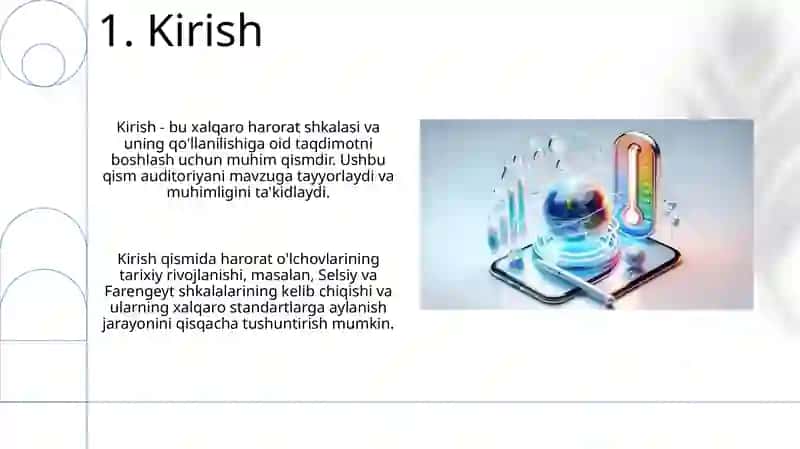 1. Kirish

Kirish - bu xalqaro harorat shkalasi va uning qo'llanilishiga oid taqdimotni boshlash uchun muhim qismdir. Ushbu qism auditoriyani mavzuga tayyorlaydi va muhimligini ta'kidlaydi.

Kirish qismida harorat o'lchovlarining tarixiy rivojlanishi, masalan, Selsiy va Farengeyt shkalalarining kelib chiqishi va ularning xalqaro standartlarga aylanish jarayonini qisqacha tushuntirish mumkin.